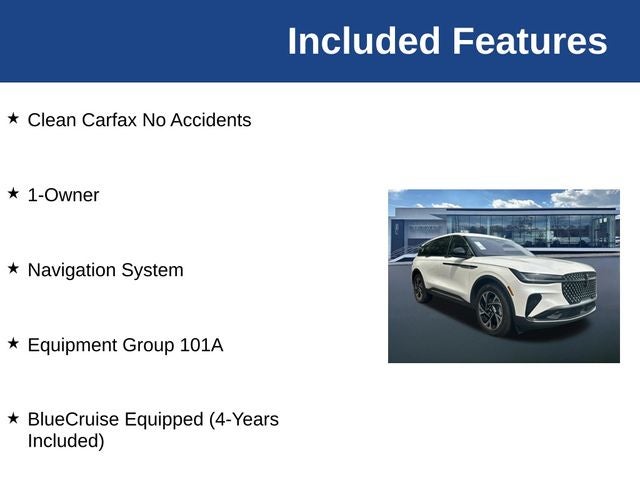 Included Features

★ Clean Carfax No Accidents

★ 1-Owner

★ Navigation System

★ Equipment Group 101A

★ BlueCruise Equipped (4-Years Included)